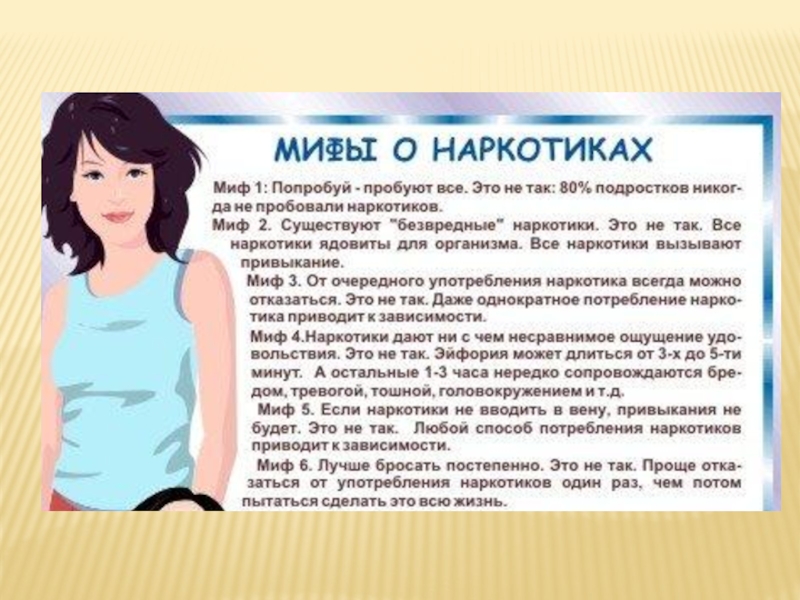 МИФЫ О НАРКОТИКАХ

Миф 1: Попробуй - пробуют все. Это не так: 80% подростков никогда не пробовали наркотиков.

Миф 2. Существуют "безвредные" наркотики. Это не так. Все наркотики ядовиты для организма. Все наркотики вызывают привыкание.

Миф 3. От очередного употребления наркотика всегда можно отказаться. Это не так. Даже однократное потребление наркотика приводит к зависимости.

Миф 4.Наркотики дают ни с чем несравнимое ощущение удовольствия. Это не так. Эйфория может длиться от 3-х до 5-ти минут. А остальные 1-3 часа нередко сопровождаются бредом, тревогой, тошной, головокружением и т.д.

Миф 5. Если наркотики не вводить в вену, привыкания не будет. Это не так. Любой способ потребления наркотиков приводит к зависимости.

Миф 6. Лучше бросать постепенно. Это не так. Проще отказаться от употребления наркотиков один раз, чем потом пытаться сделать это всю жизнь.